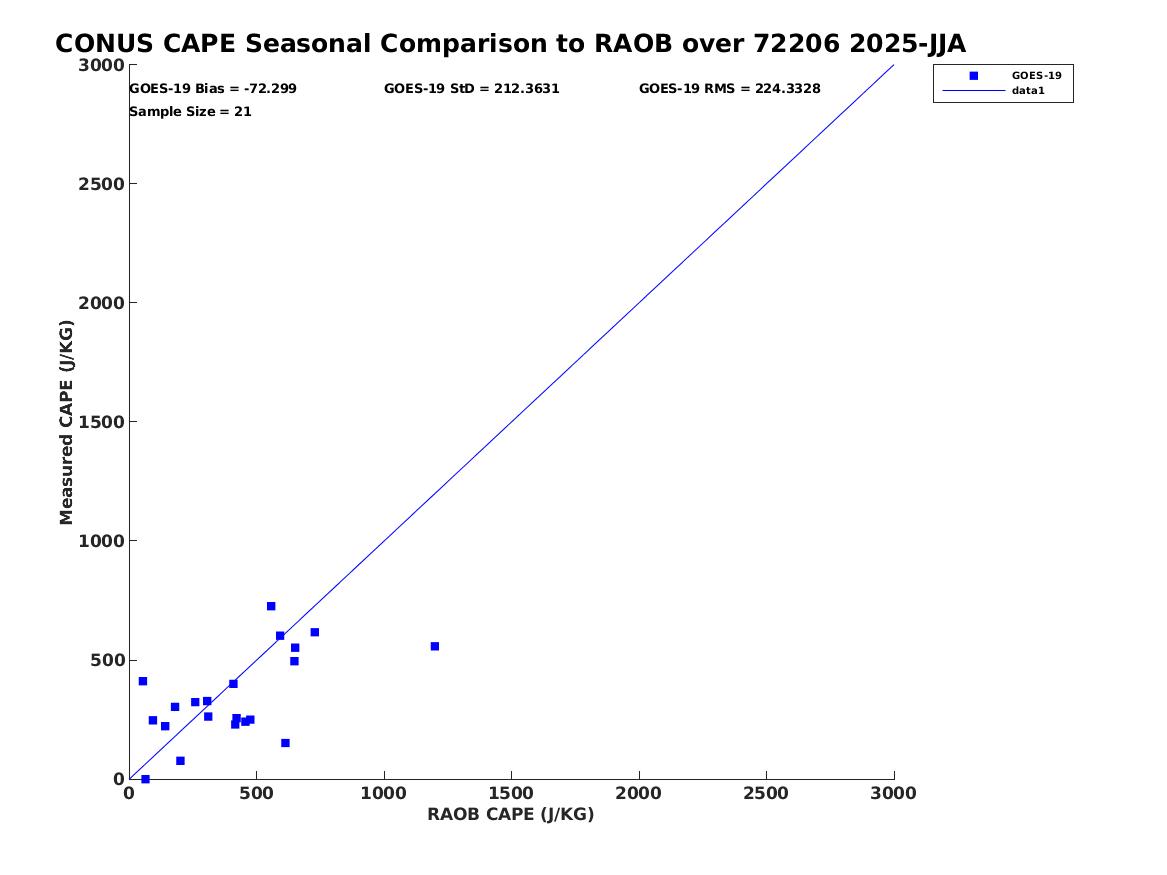 CONUS CAPE Seasonal Comparison to RAOB over 72206 2025-JJA

GOES-19 Bias = -72.299
GOES-19 StD = 212.3631
GOES-19 RMS = 224.3328
Sample Size = 21

GOES-19
data1

Measured CAPE (J/KG)

3000
2500
2000
1500
1000
500
0

0
500
1000
1500
2000
2500
3000

RAOB CAPE (J/KG)